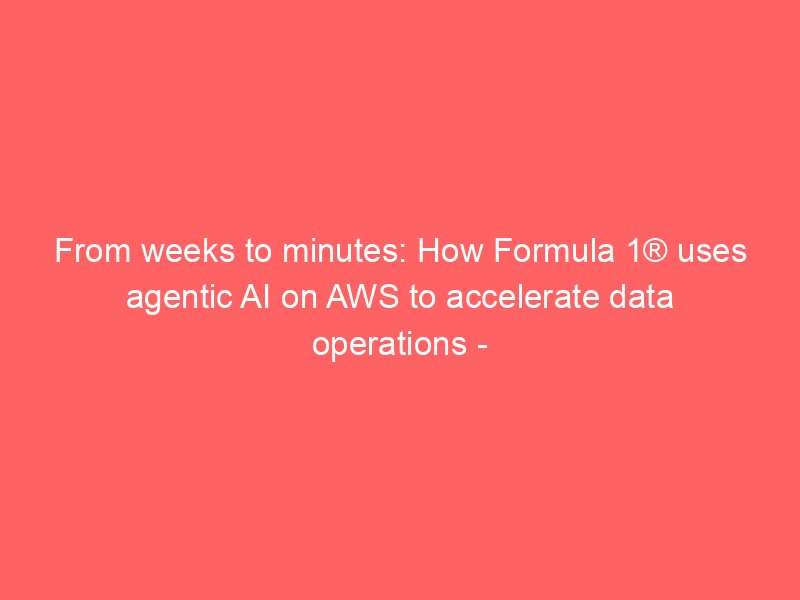 From weeks to minutes: How Formula 1® uses agentic AI on AWS to accelerate data operations -